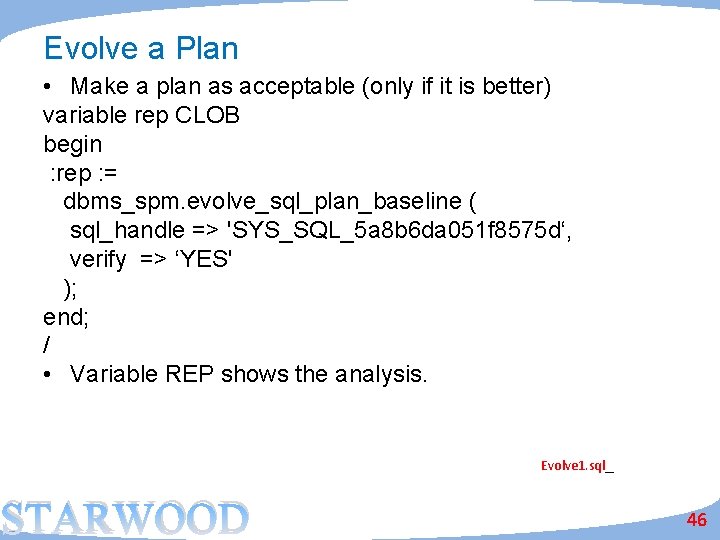 Evolve a Plan

• Make a plan as acceptable (only if it is better)
variable rep CLOB
begin
:rep :=
dbms_spm.evolve_sql_plan_baseline (
sql_handle => 'SYS_SQL_5a8b6da051f8575d‘,
verify => ‘YES'
);
end;
/

• Variable REP shows the analysis.

Evolve1.sql_

STARWOOD

46